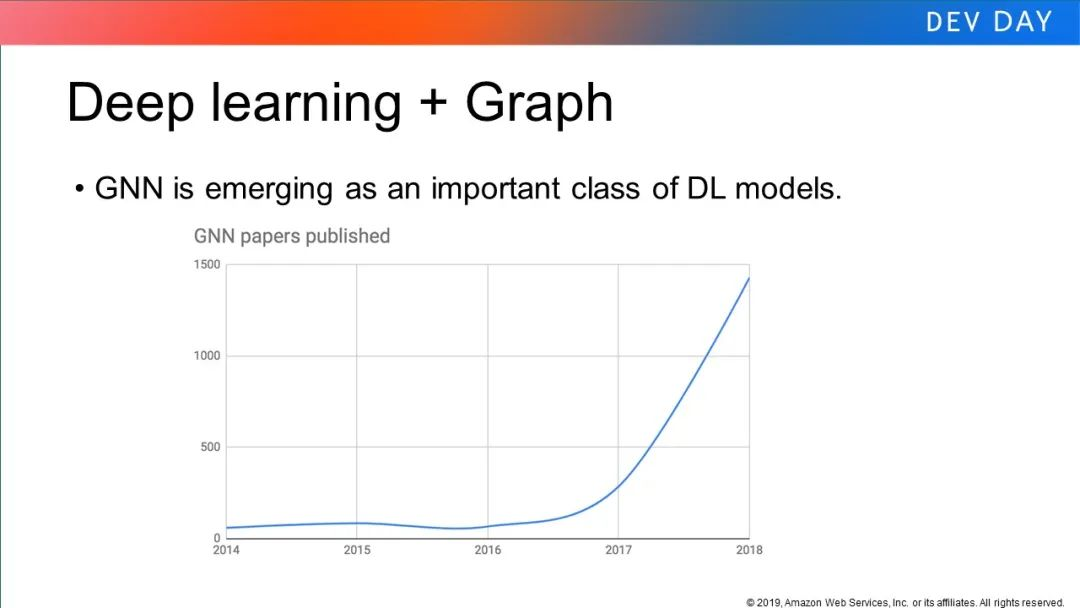 DEV DAY

Deep learning + Graph

• GNN is emerging as an important class of DL models.

GNN papers published

1500

1000

500

0

2014 2015 2016 2017 2018

© 2019, Amazon Web Services, Inc. or its affiliates. All rights reserved.